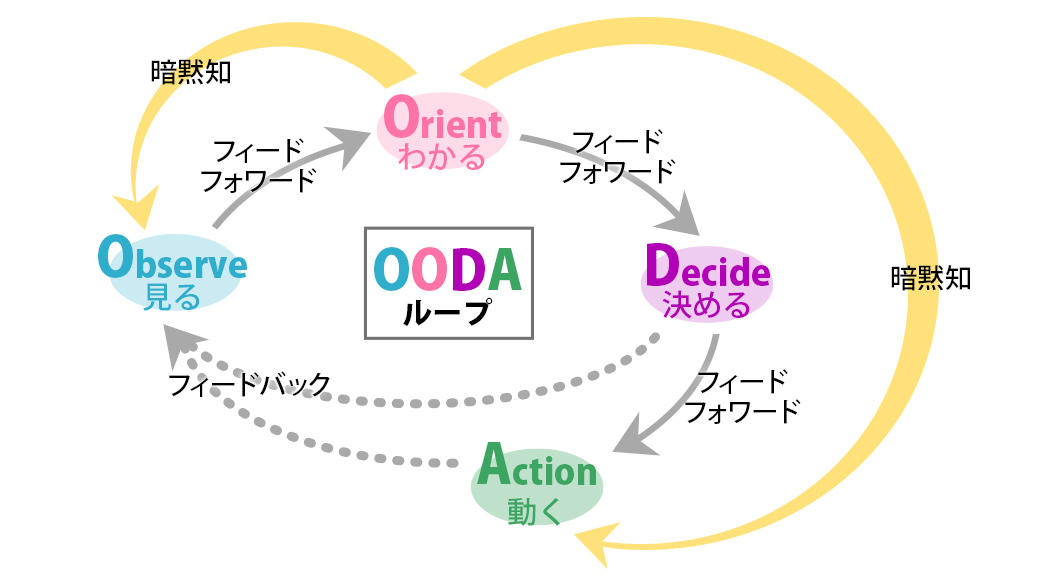 暗黙知

Orient
わかる

フィード
フォワード

フィード
フォワード

Observe
見る

OODA
ループ

Decide
決める

暗黙知

フィードバック

フィード
フォワード

Action
動く